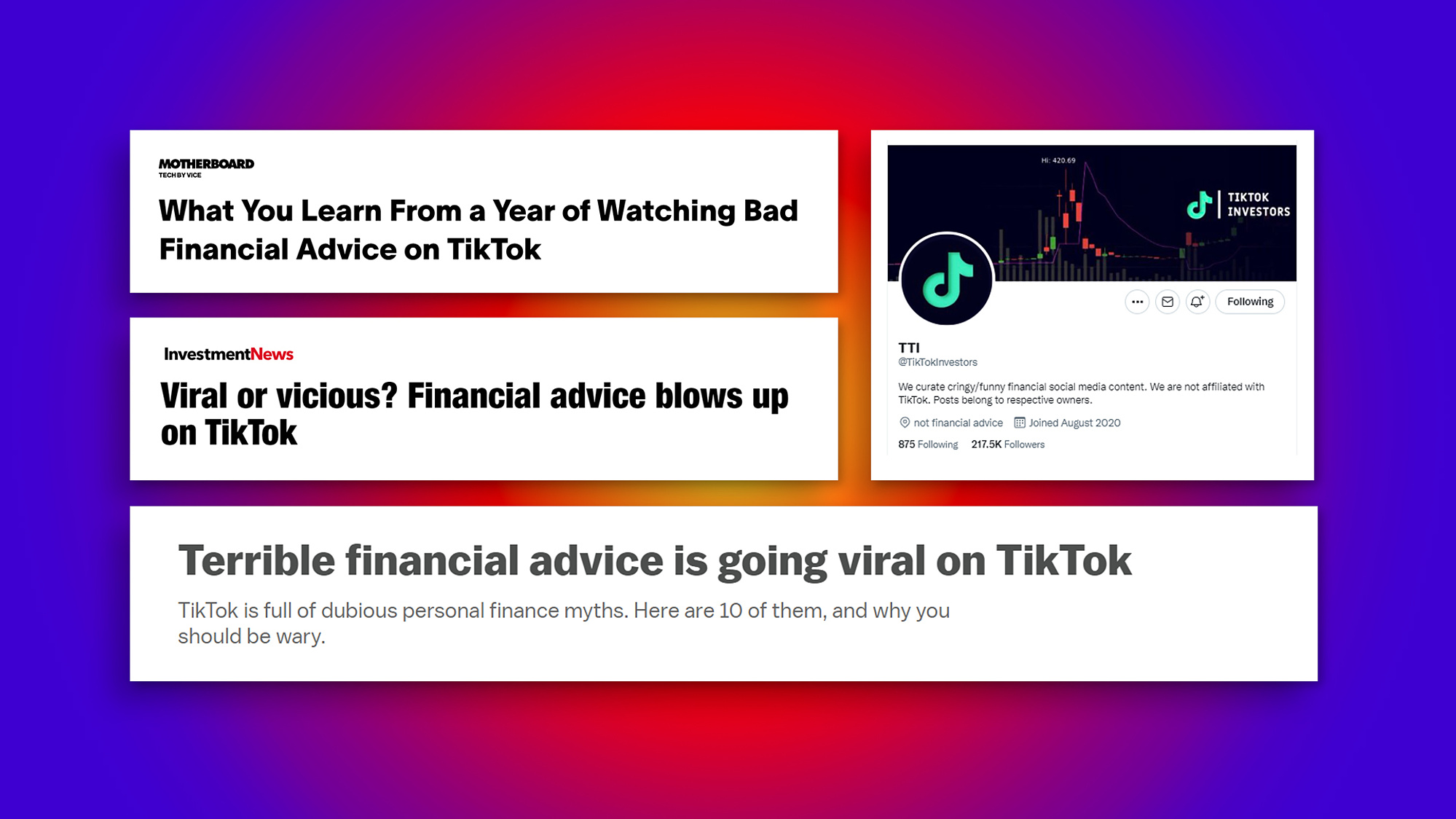 MOTHERBOARD
TECH BY VICE

What You Learn From a Year of Watching Bad Financial Advice on TikTok

InvestmentNews

Viral or vicious? Financial advice blows up on TikTok

Hi: 420.69

TIKTOK INVESTORS

Following

TTI
@TikTokInvestors

We curate cringy/funny financial social media content. We are not affiliated with TikTok. Posts belong to respective owners.

not financial advice Joined August 2020

875 Following 217.5K Followers

Terrible financial advice is going viral on TikTok

TikTok is full of dubious personal finance myths. Here are 10 of them, and why you should be wary.